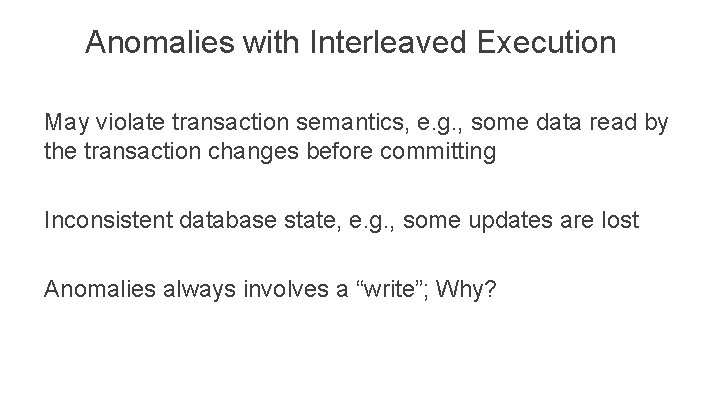 Anomalies with Interleaved Execution

May violate transaction semantics, e.g., some data read by the transaction changes before committing

Inconsistent database state, e.g., some updates are lost

Anomalies always involves a “write”; Why?